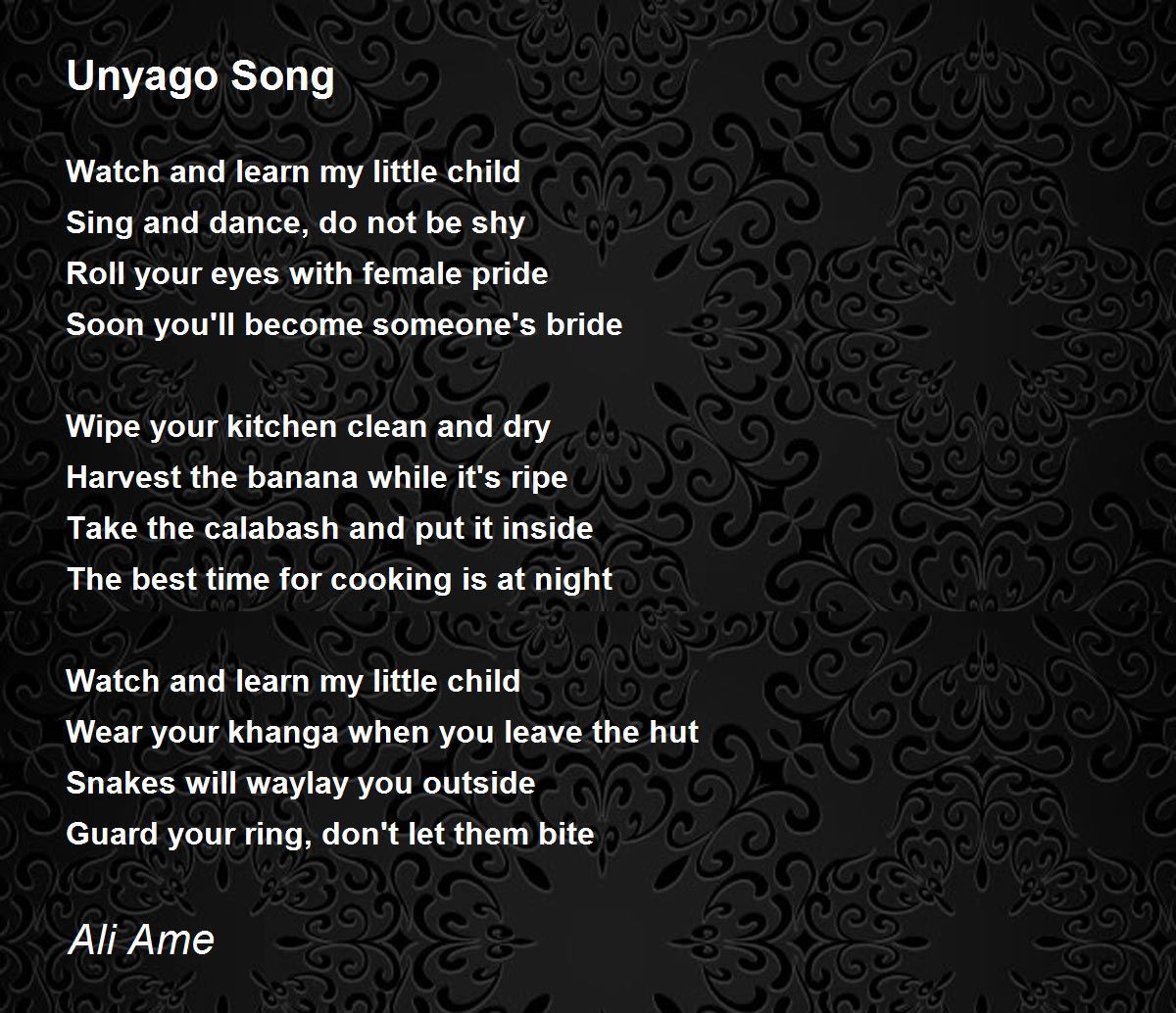 Unyago Song

Watch and learn my little child
Sing and dance, do not be shy
Roll your eyes with female pride
Soon you'll become someone's bride

Wipe your kitchen clean and dry
Harvest the banana while it's ripe
Take the calabash and put it inside
The best time for cooking is at night

Watch and learn my little child
Wear your khanga when you leave the hut
Snakes will waylay you outside
Guard your ring, don't let them bite

Ali Ame